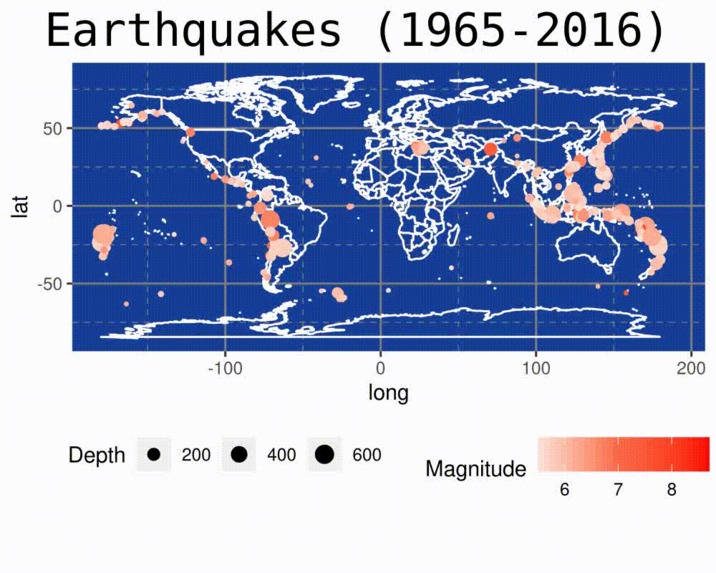 Earthquakes (1965-2016)

lat

50
0
-50

-100
0
100
200

long

Depth
200
400
600

Magnitude
6
7
8